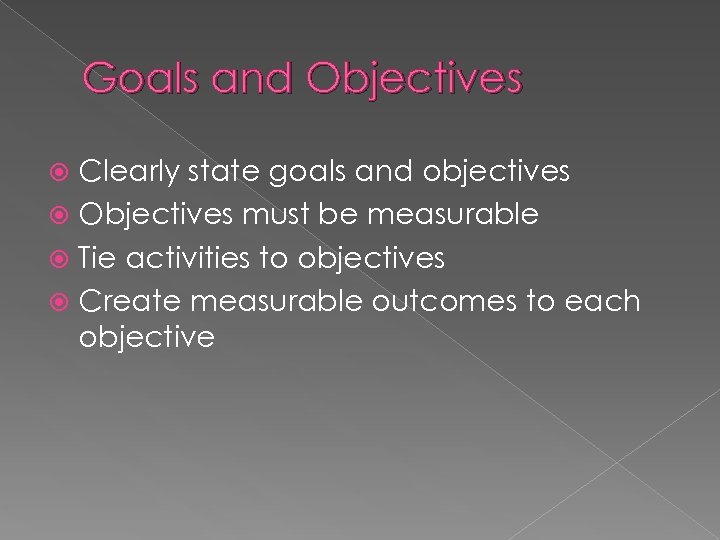 Goals and Objectives

Clearly state goals and objectives
Objectives must be measurable
Tie activities to objectives
Create measurable outcomes to each objective